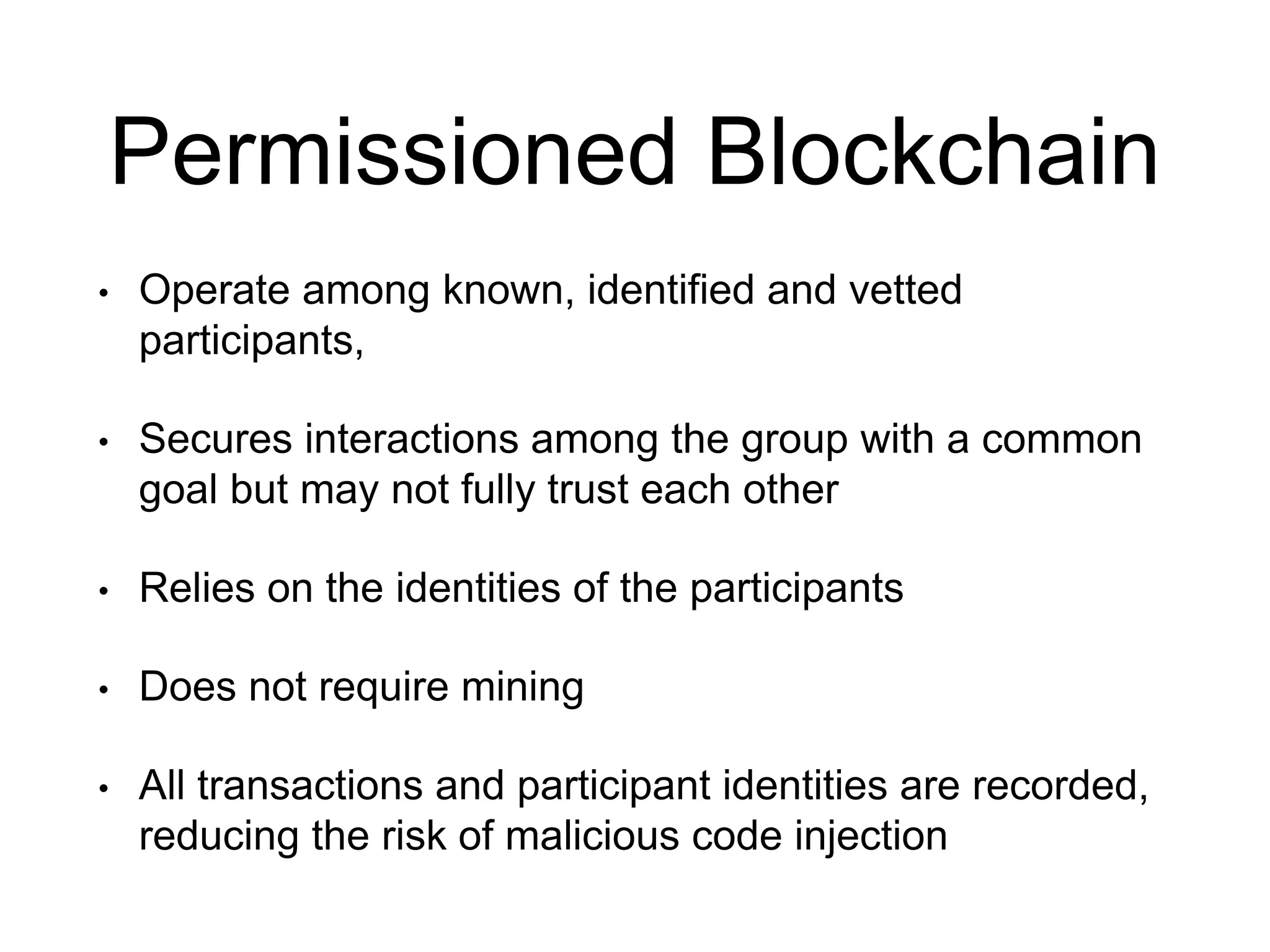 Permissioned Blockchain

• Operate among known, identified and vetted participants,

• Secures interactions among the group with a common goal but may not fully trust each other

• Relies on the identities of the participants

• Does not require mining

• All transactions and participant identities are recorded, reducing the risk of malicious code injection